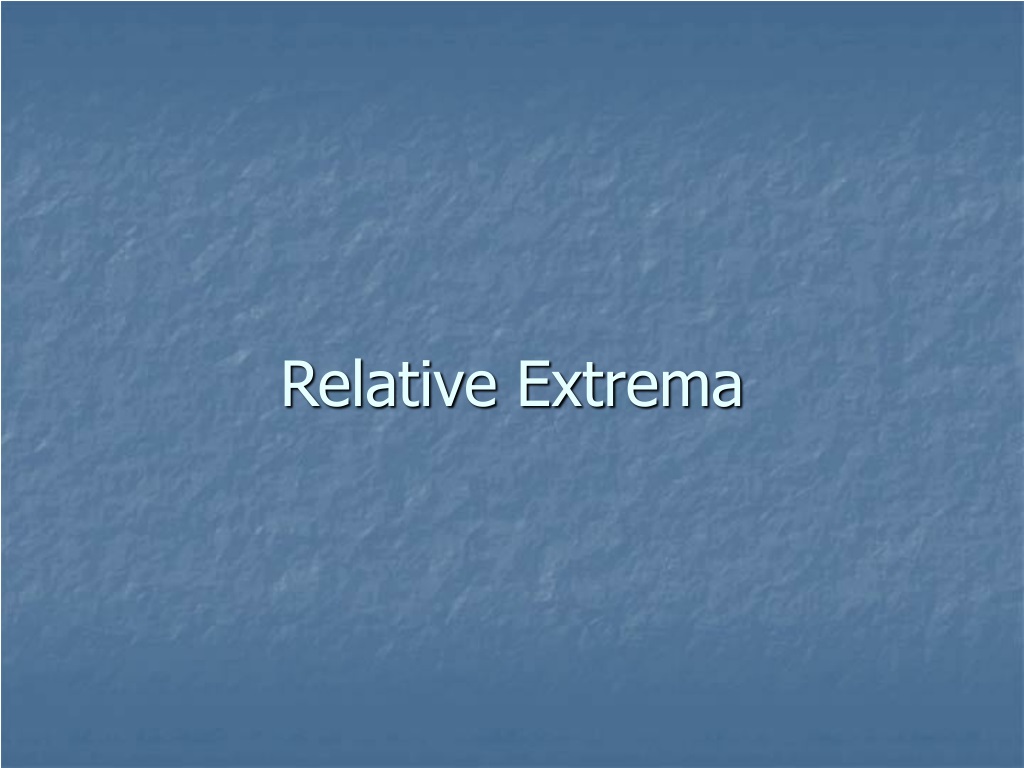 Relative Extrema